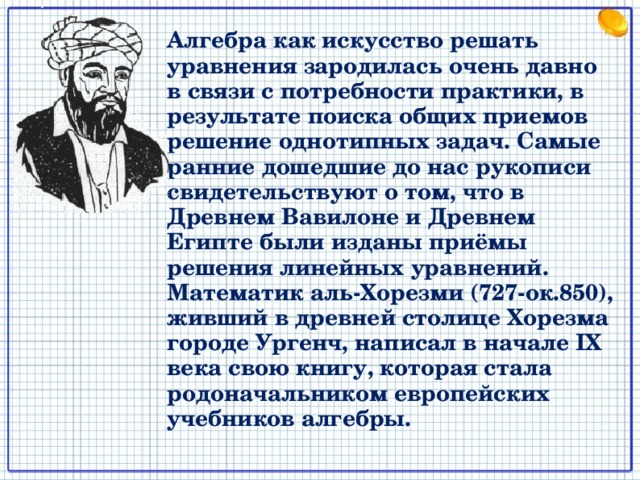 Алгебра как искусство решать уравнения зародилась очень давно в связи с потребности практики, в результате поиска общих приемов решение однотипных задач. Самые ранние дошедшие до нас рукописи свидетельствуют о том, что в Древнем Вавилоне и Древнем Египте были изданы приёмы решения линейных уравнений. Математик аль-Хорезми (727-ок.850), живший в древней столице Хорезма городе Ургенч, написал в начале IX века свою книгу, которая стала родоначальником европейских учебников алгебры.